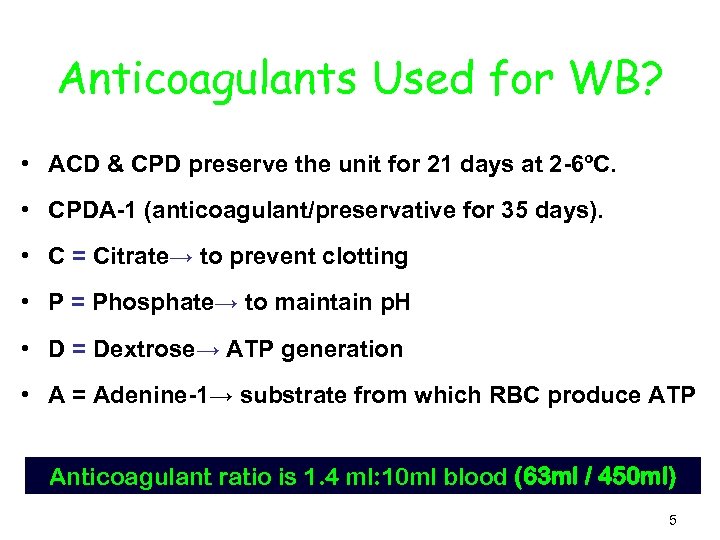 Anticoagulants Used for WB?

• ACD & CPD preserve the unit for 21 days at 2-6ºC.

• CPDA-1 (anticoagulant/preservative for 35 days).

• C = Citrate→ to prevent clotting

• P = Phosphate→ to maintain pH

• D = Dextrose→ ATP generation

• A = Adenine-1→ substrate from which RBC produce ATP

Anticoagulant ratio is 1.4 ml:10ml blood (63ml / 450ml)

5